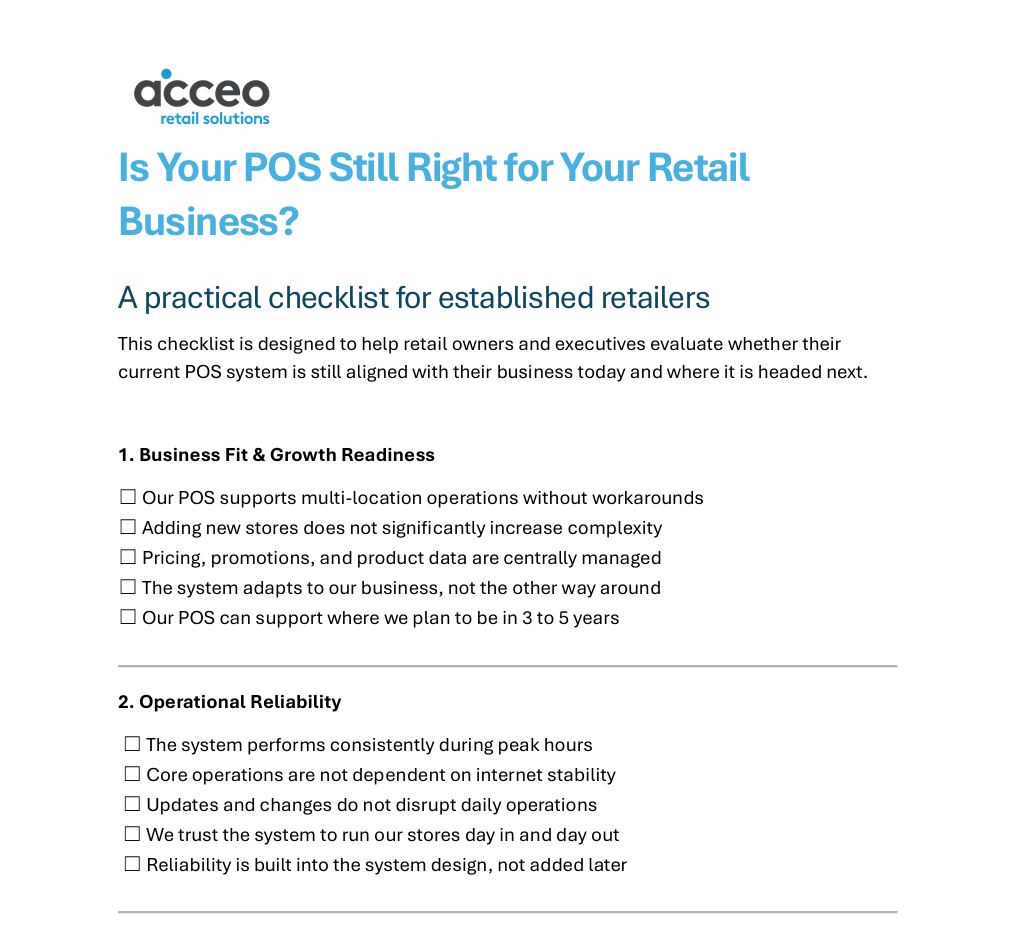 acceo
retail solutions

Is Your POS Still Right for Your Retail Business?

A practical checklist for established retailers

This checklist is designed to help retail owners and executives evaluate whether their current POS system is still aligned with their business today and where it is headed next.

1. Business Fit & Growth Readiness

☐ Our POS supports multi-location operations without workarounds
☐ Adding new stores does not significantly increase complexity
☐ Pricing, promotions, and product data are centrally managed
☐ The system adapts to our business, not the other way around
☐ Our POS can support where we plan to be in 3 to 5 years

2. Operational Reliability

☐ The system performs consistently during peak hours
☐ Core operations are not dependent on internet stability
☐ Updates and changes do not disrupt daily operations
☐ We trust the system to run our stores day in and day out
☐ Reliability is built into the system design, not added later